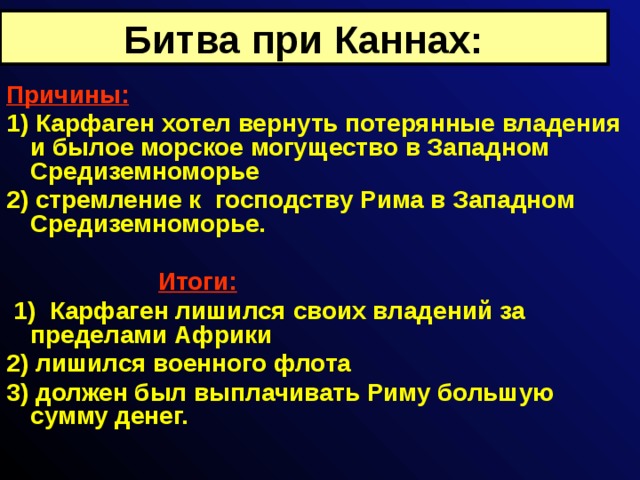 Битва при Каннах:

Причины:

1) Карфаген хотел вернуть потерянные владения и былое морское могущество в Западном Средиземноморье

2) стремление к господству Рима в Западном Средиземноморье.

Итоги:

1) Карфаген лишился своих владений за пределами Африки

2) лишился военного флота

3) должен был выплачивать Риму большую сумму денег.